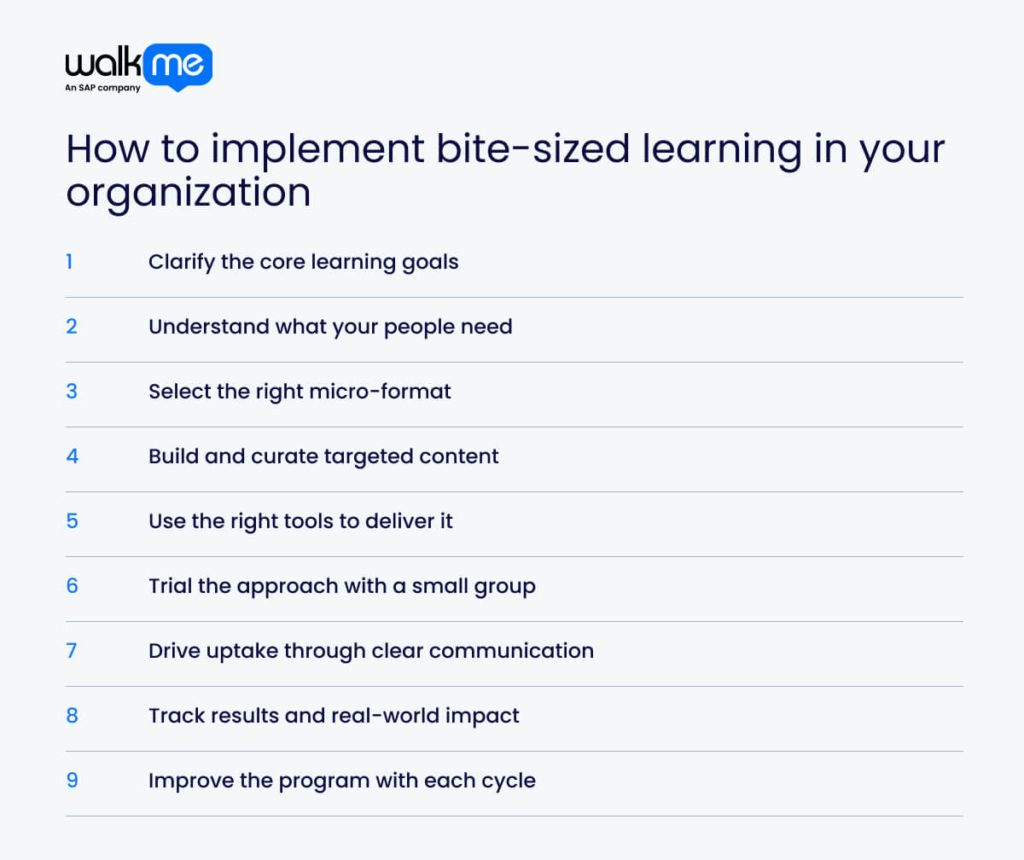 walkme
An SAP company

How to implement bite-sized learning in your organization

1 Clarify the core learning goals

2 Understand what your people need

3 Select the right micro-format

4 Build and curate targeted content

5 Use the right tools to deliver it

6 Trial the approach with a small group

7 Drive uptake through clear communication

8 Track results and real-world impact

9 Improve the program with each cycle